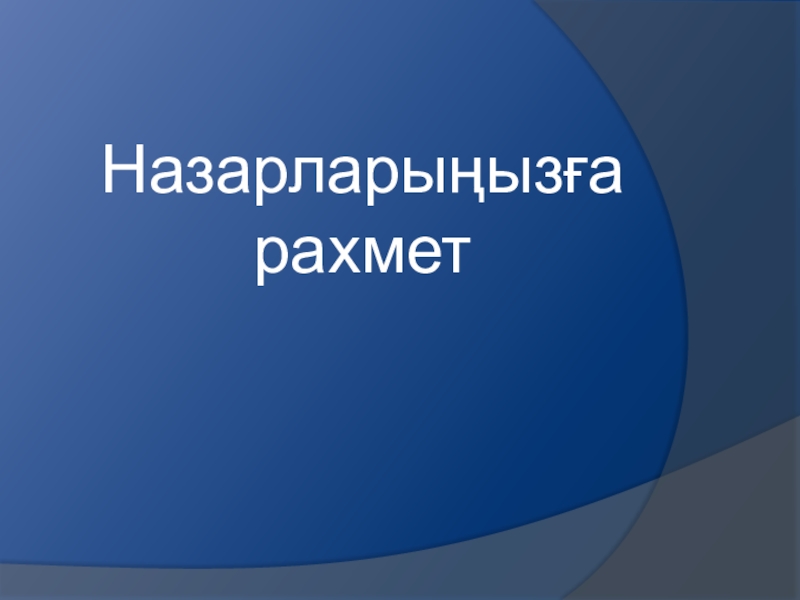 Назарларыңызға рахмет